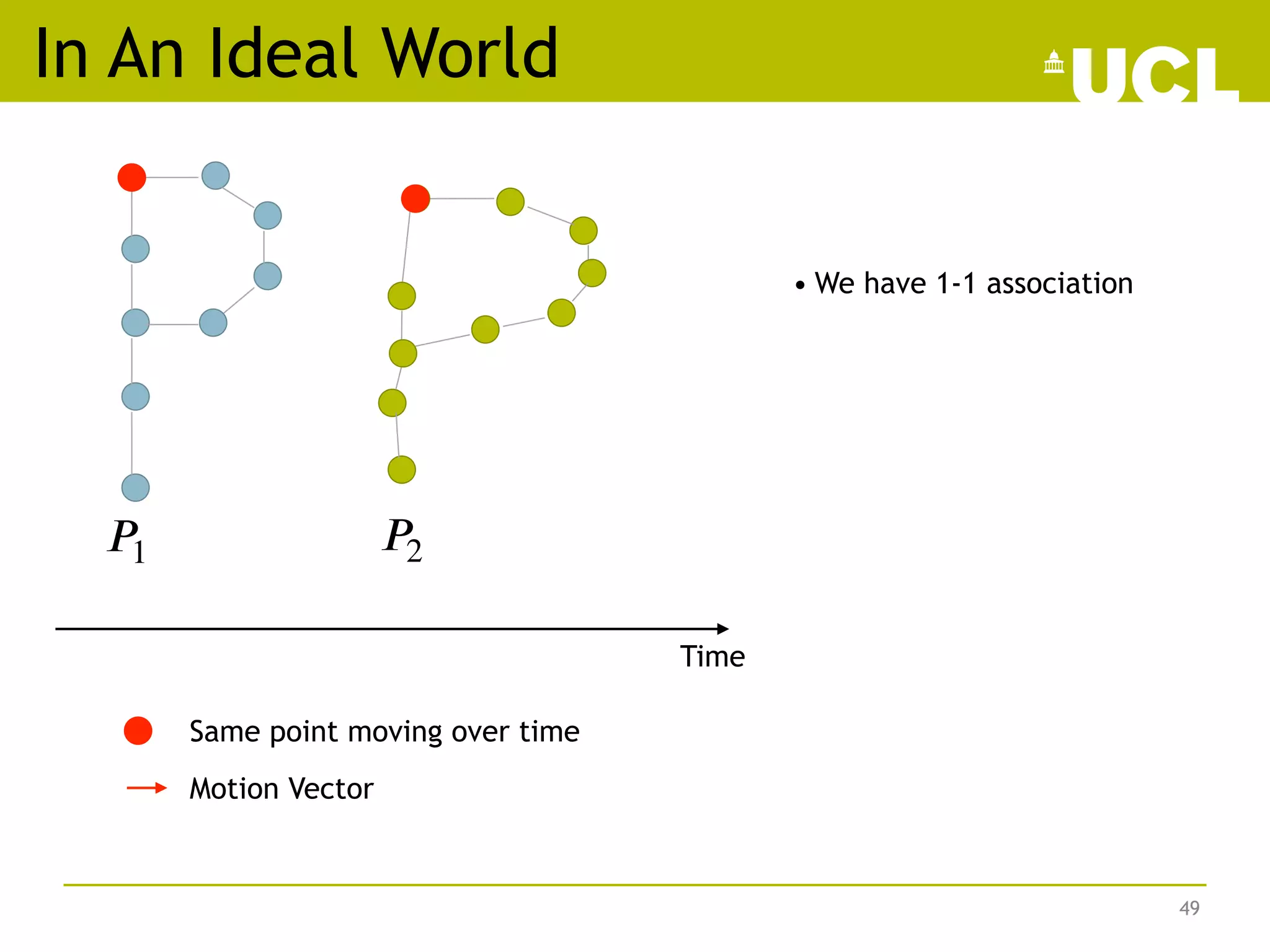 In An Ideal World

UCL

$P_1$

$P_2$

• We have 1-1 association

Time

Same point moving over time

Motion Vector

49